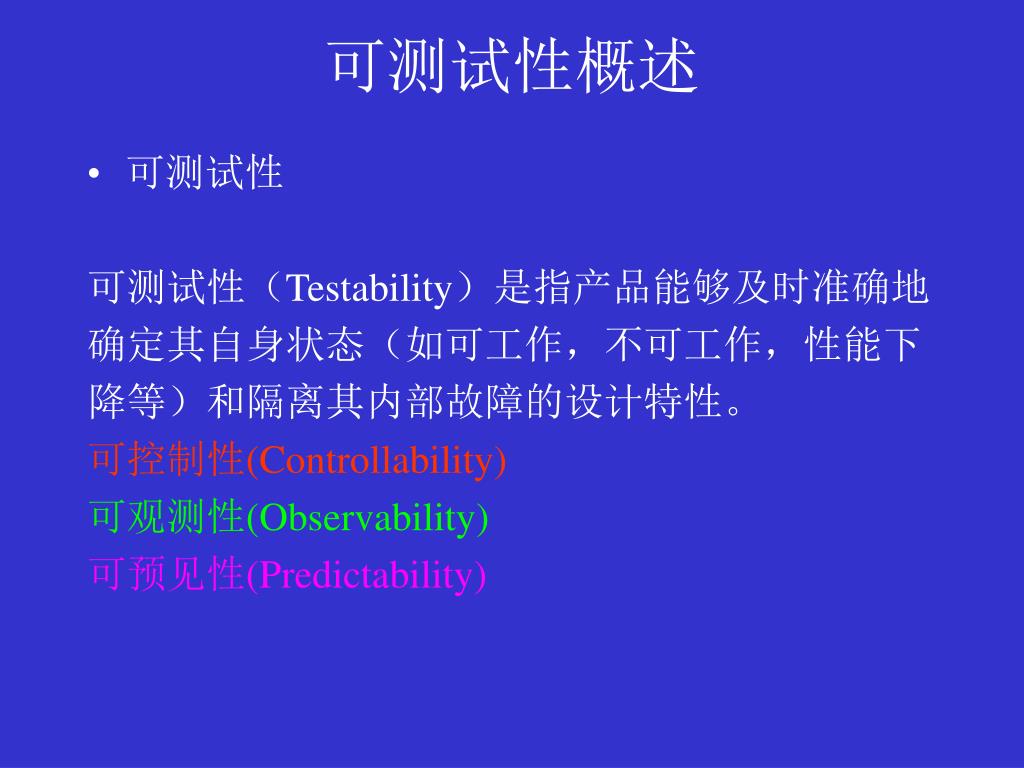 可测试性概述

• 可测试性

可测试性（Testability）是指产品能够及时准确地确定其自身状态（如可工作，不可工作，性能下降等）和隔离其内部故障的设计特性。
可控制性(Controllability)
可观测性(Observability)
可预见性(Predictability)